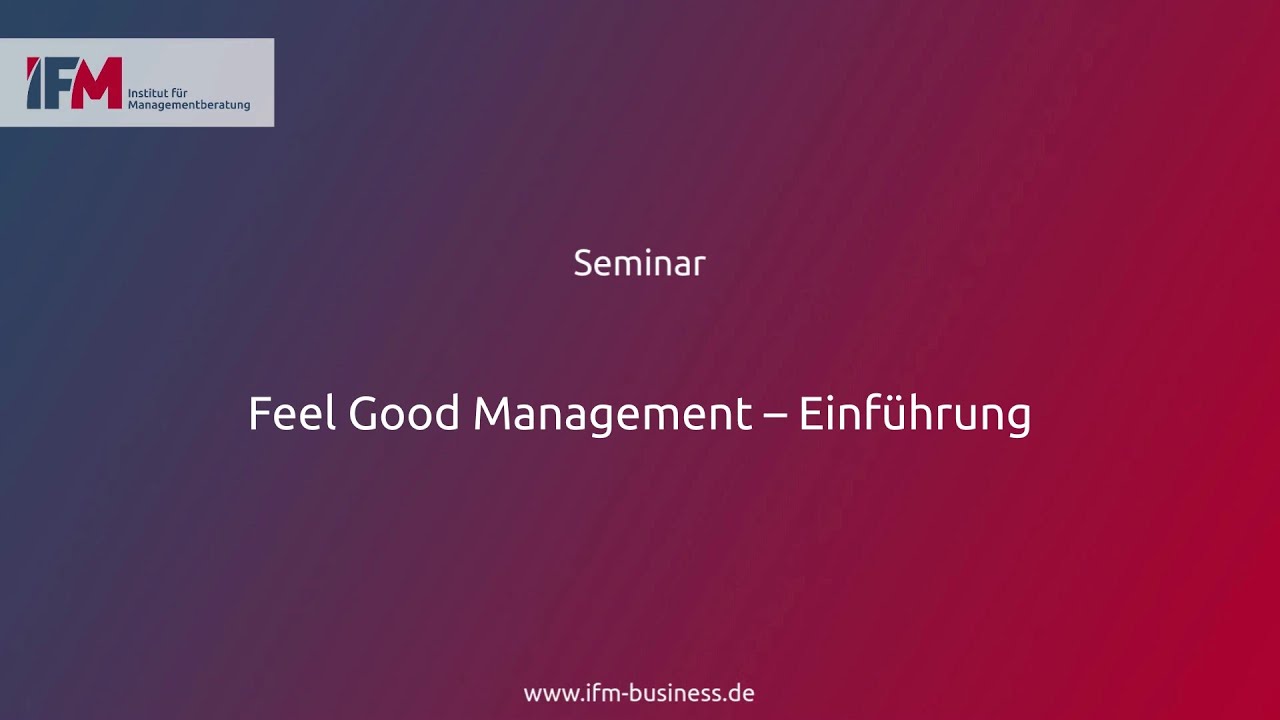 IFM Institut für Managementberatung

Seminar

Feel Good Management – Einführung

www.ifm-business.de